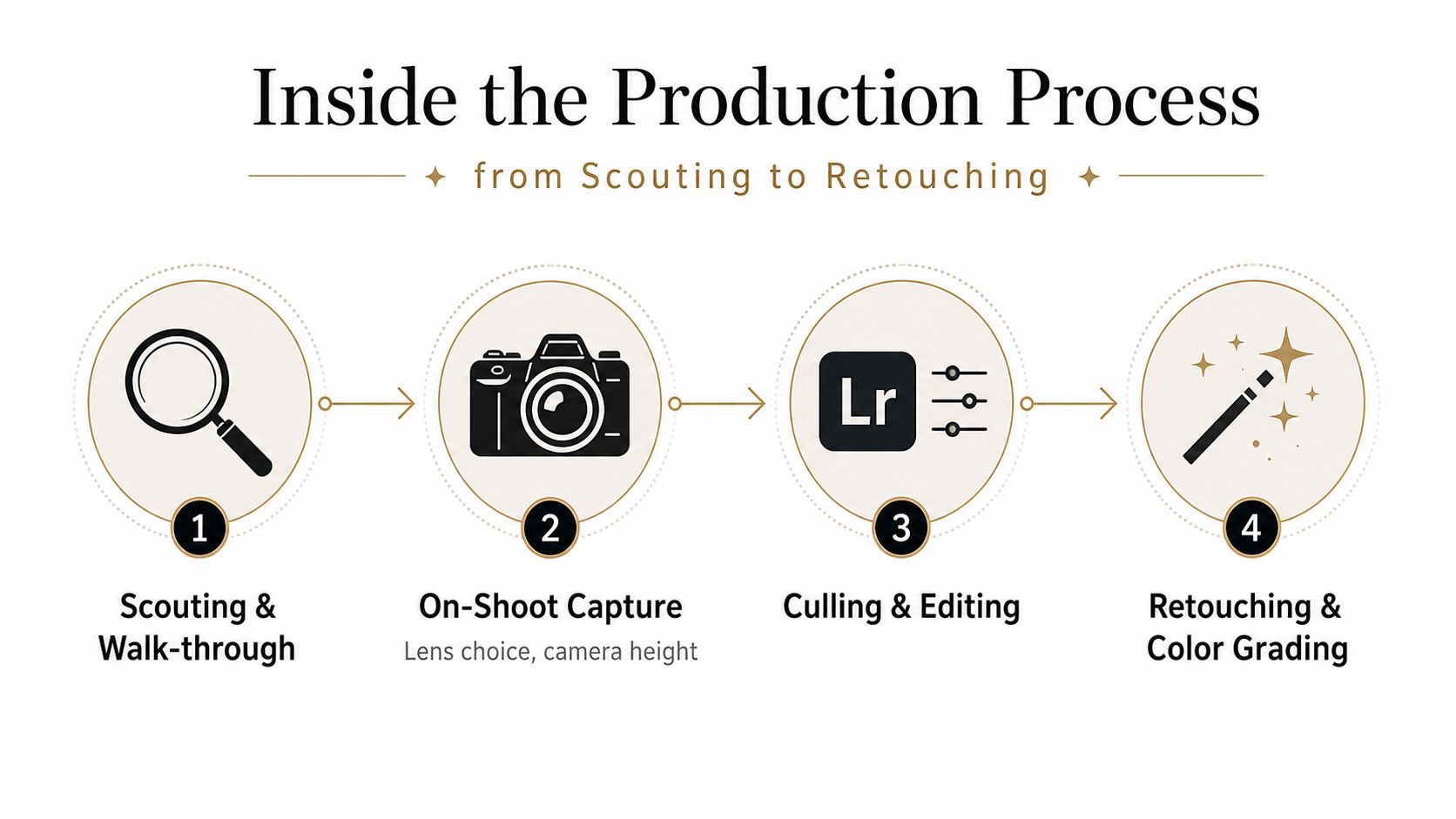 Inside the Production Process

from Scouting to Retouching

Lr

1

Scouting & Walk-through

2

On-Shoot Capture

Lens choice, camera height

3

Culling & Editing

4

Retouching & Color Grading